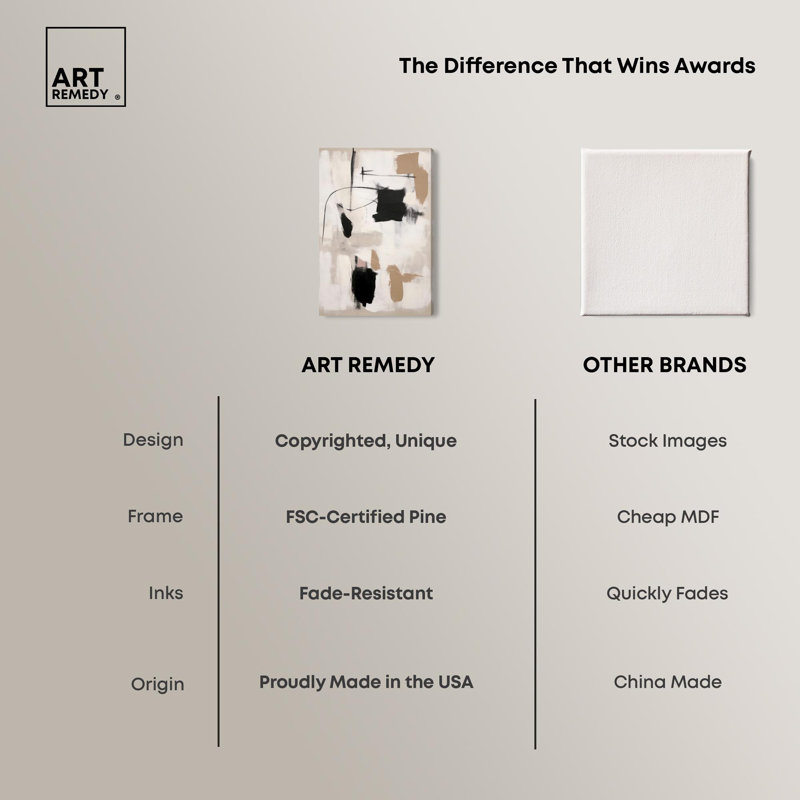 ART REMEDY ®

The Difference That Wins Awards

| | ART REMEDY | OTHER BRANDS |
|---|---|---|
| Design | Copyrighted, Unique | Stock Images |
| Frame | FSC-Certified Pine | Cheap MDF |
| Inks | Fade-Resistant | Quickly Fades |
| Origin | Proudly Made in the USA | China Made |